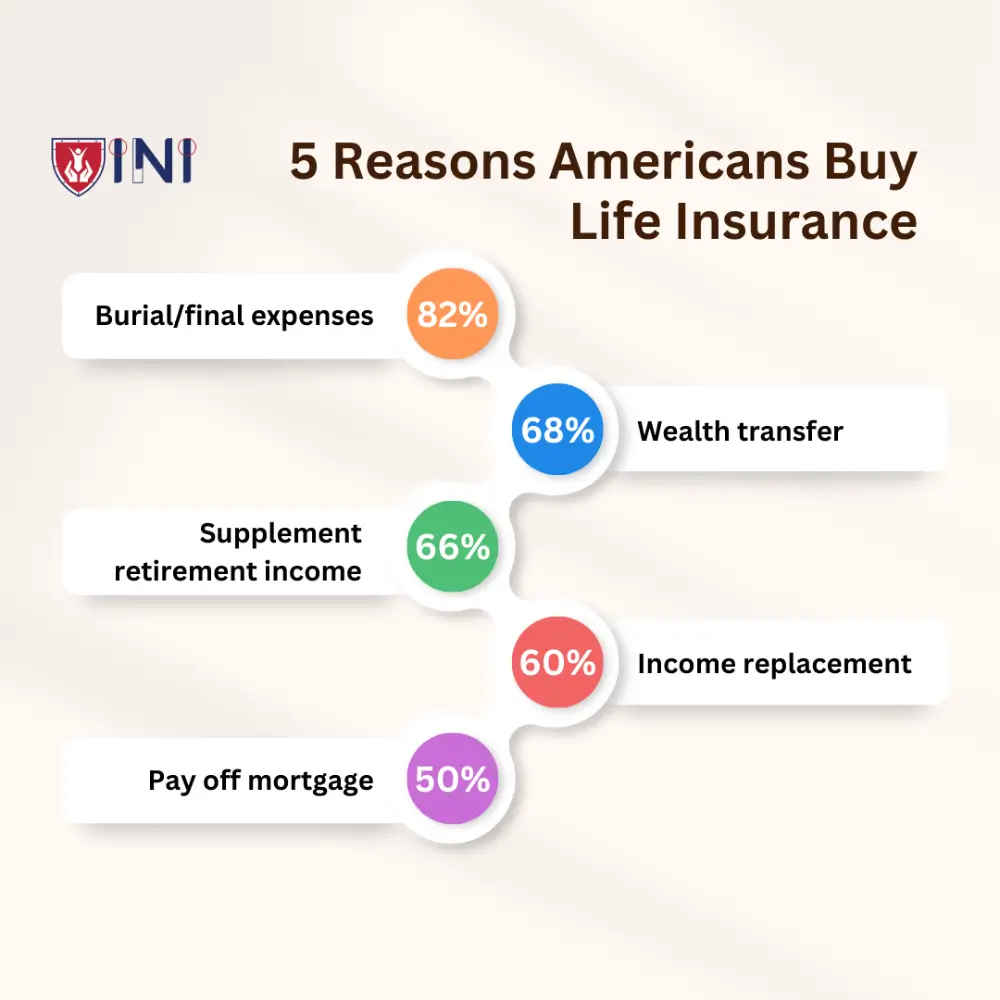 INI

5 Reasons Americans Buy Life Insurance

Burial/final expenses 82%

68% Wealth transfer

Supplement retirement income 66%

60% Income replacement

Pay off mortgage 50%